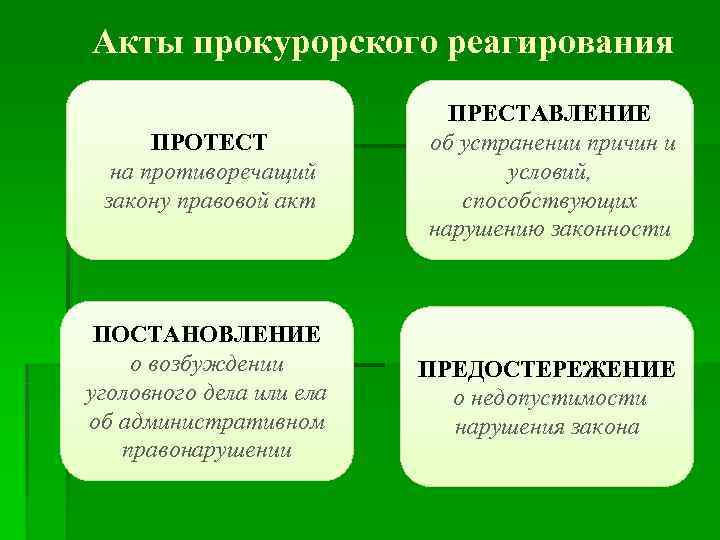 Акты прокурорского реагирования

ПРОТЕСТ
на противоречащий закону правовой акт

ПРЕСТАВЛЕНИЕ
об устранении причин и условий, способствующих нарушению законности

ПОСТАНОВЛЕНИЕ
о возбуждении уголовного дела или ела об административном правонарушении

ПРЕДОСТЕРЕЖЕНИЕ
о недопустимости нарушения закона